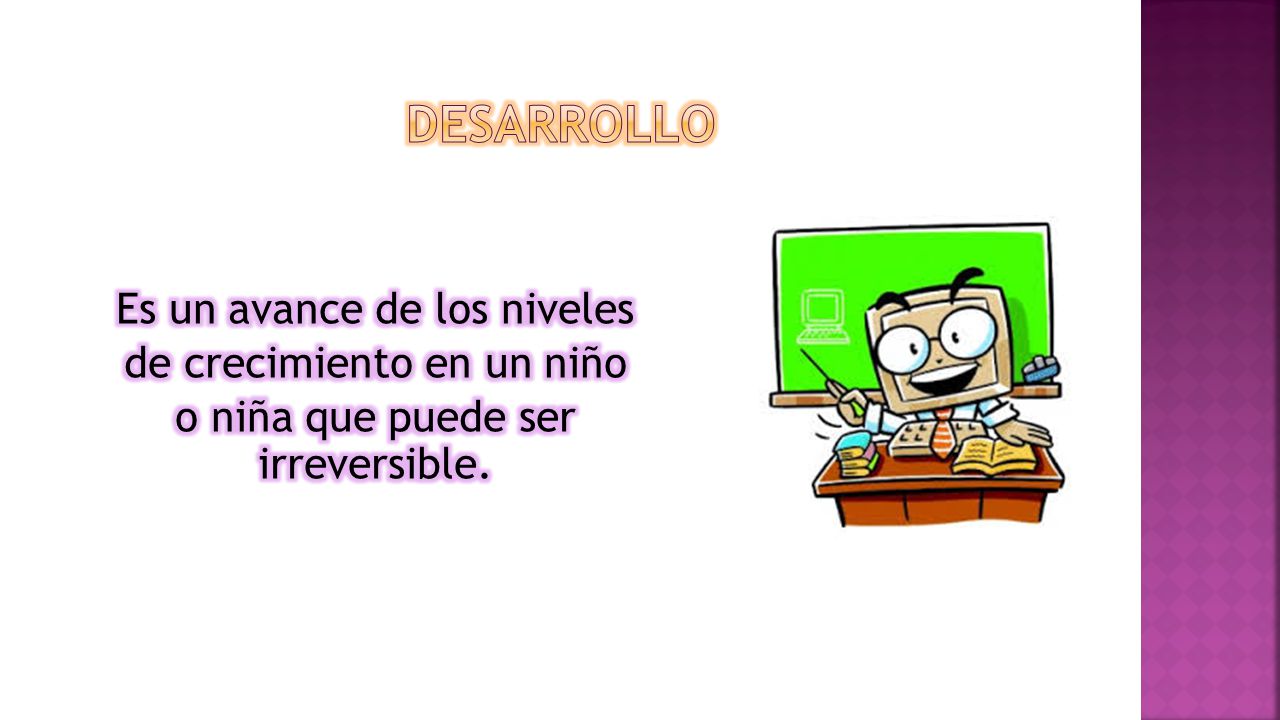 DESARROLLO

Es un avance de los niveles de crecimiento en un niño o niña que puede ser irreversible.